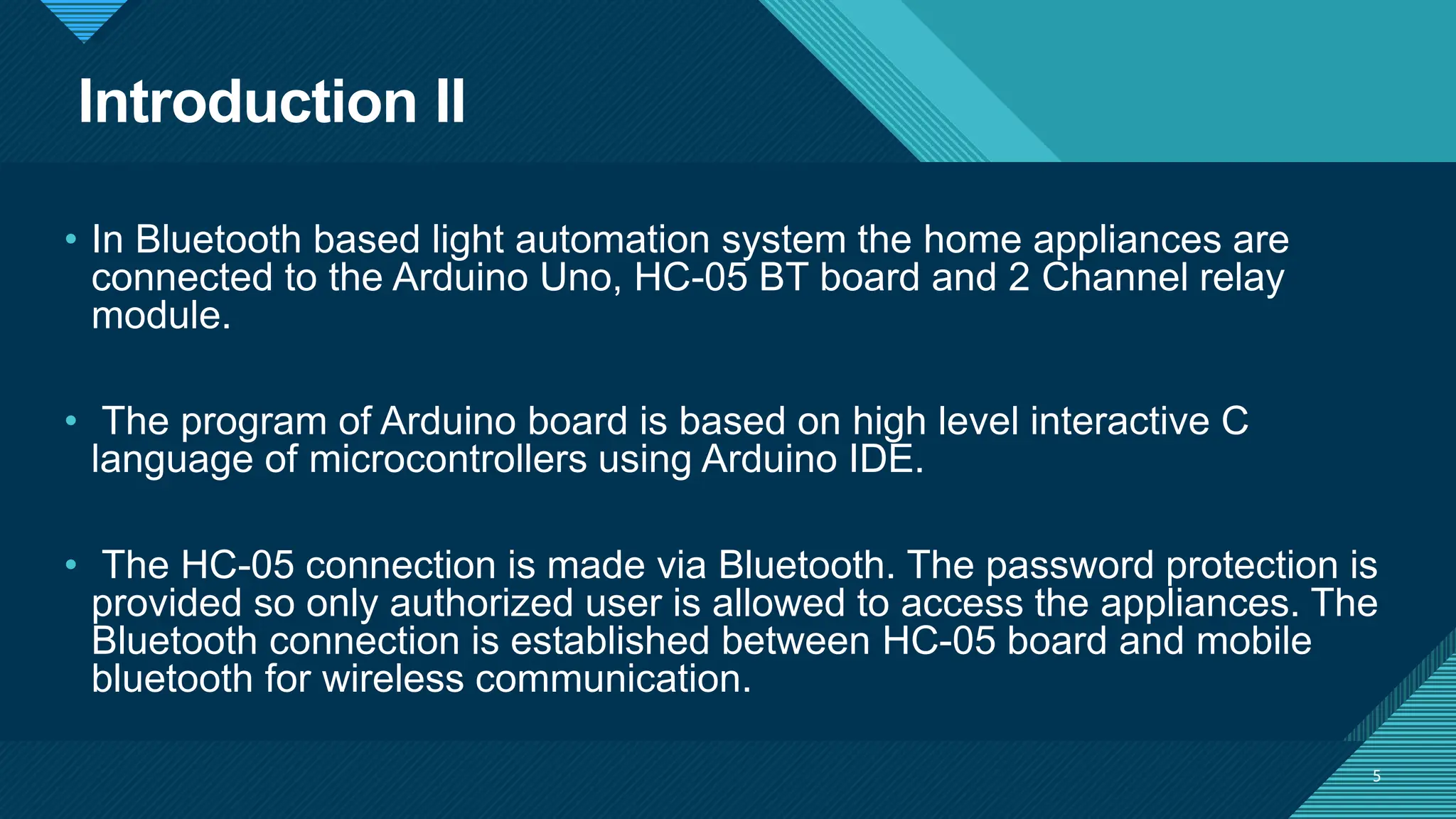 Introduction II

• In Bluetooth based light automation system the home appliances are connected to the Arduino Uno, HC-05 BT board and 2 Channel relay module.

• The program of Arduino board is based on high level interactive C language of microcontrollers using Arduino IDE.

• The HC-05 connection is made via Bluetooth. The password protection is provided so only authorized user is allowed to access the appliances. The Bluetooth connection is established between HC-05 board and mobile bluetooth for wireless communication.

5